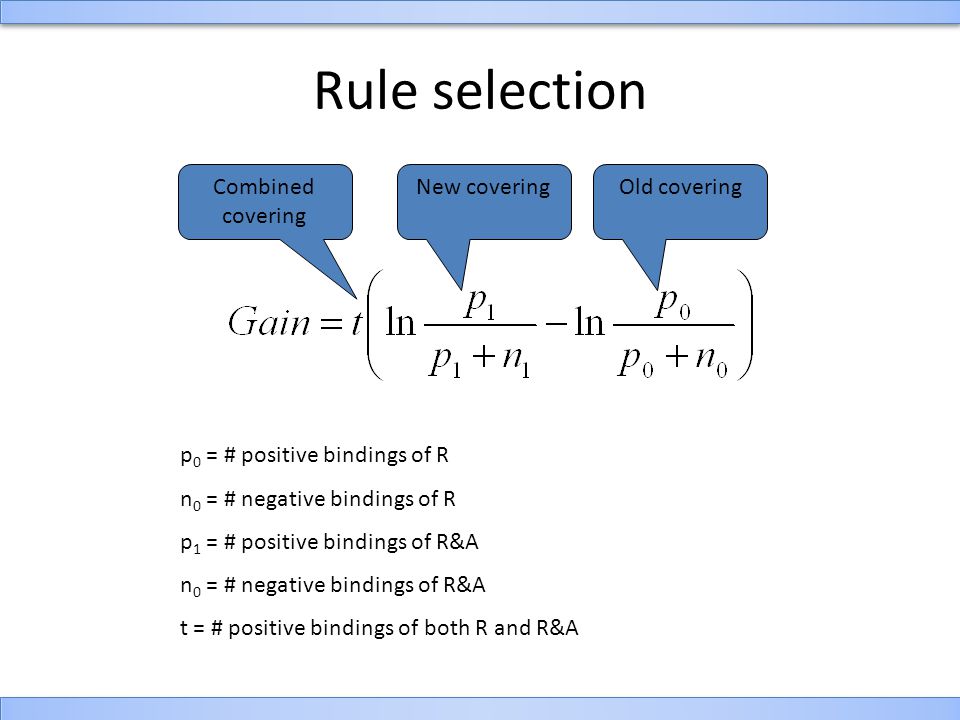 Rule selection

Combined covering

New covering

Old covering

$Gain = t\left(\ln\frac{p_1}{p_1+n_1} - \ln\frac{p_0}{p_0+n_0}\right)$

$p_0$ = # positive bindings of R

$n_0$ = # negative bindings of R

$p_1$ = # positive bindings of R&A

$n_0$ = # negative bindings of R&A

t = # positive bindings of both R and R&A